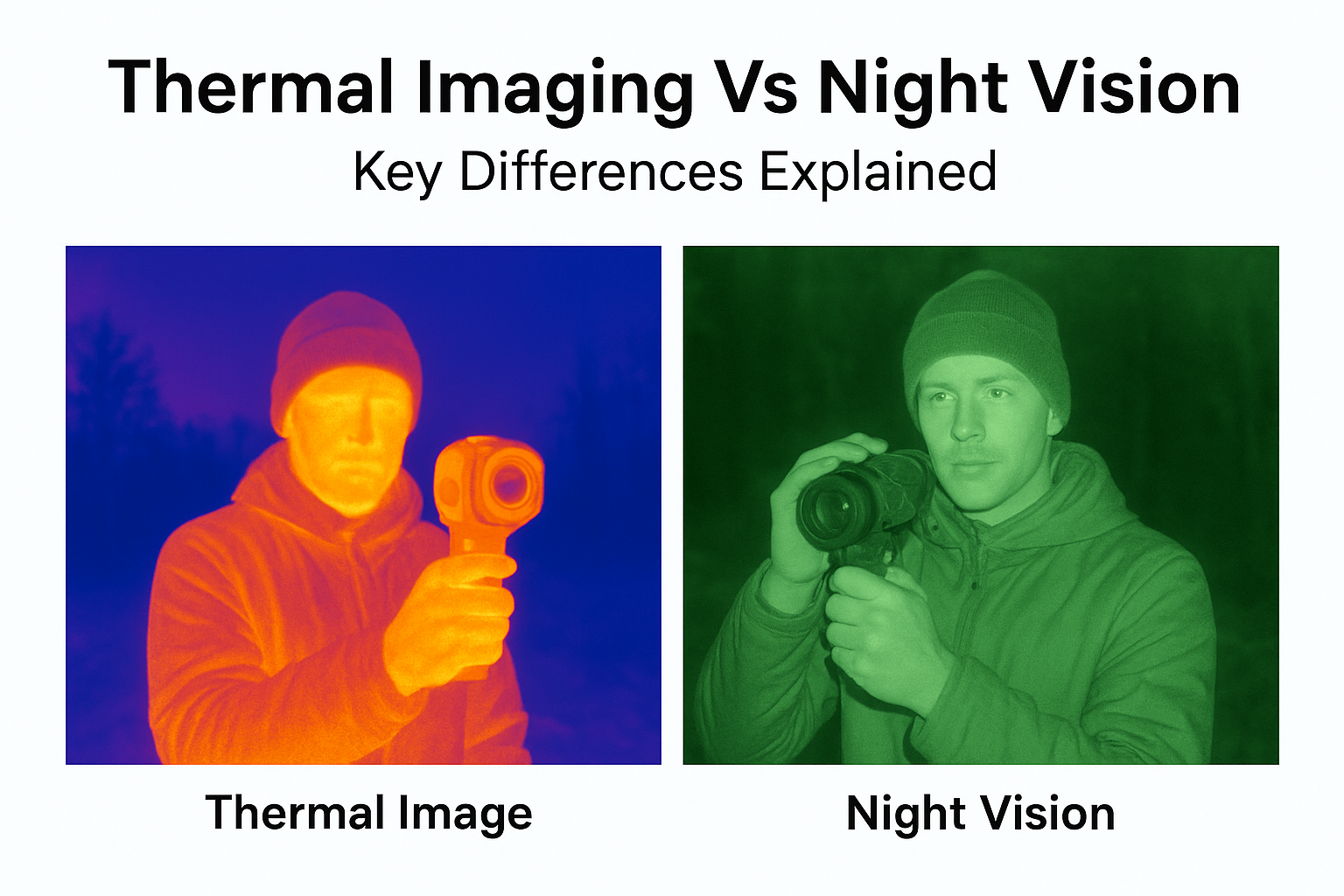 Thermal Imaging Vs Night Vision

Key Differences Explained

Thermal Image

Night Vision